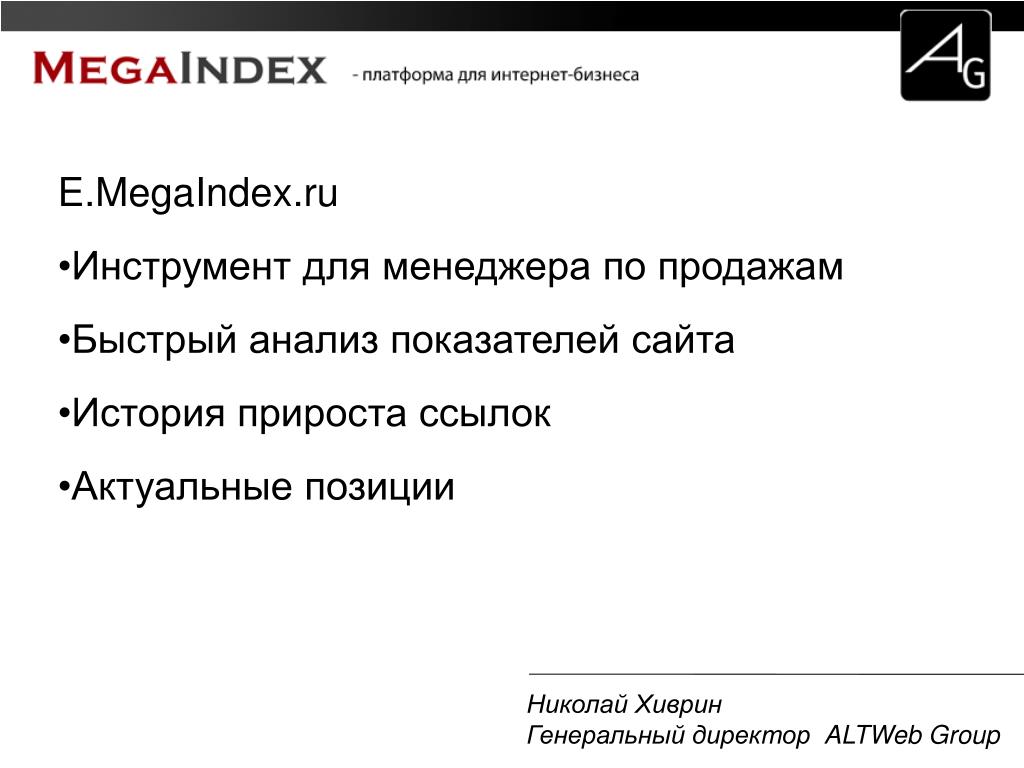 MEGAINDEX - платформа для интернет-бизнеса

AG

E.MegaIndex.ru

•Инструмент для менеджера по продажам

•Быстрый анализ показателей сайта

•История прироста ссылок

•Актуальные позиции

Николай Хиврин
Генеральный директор ALTWeb Group